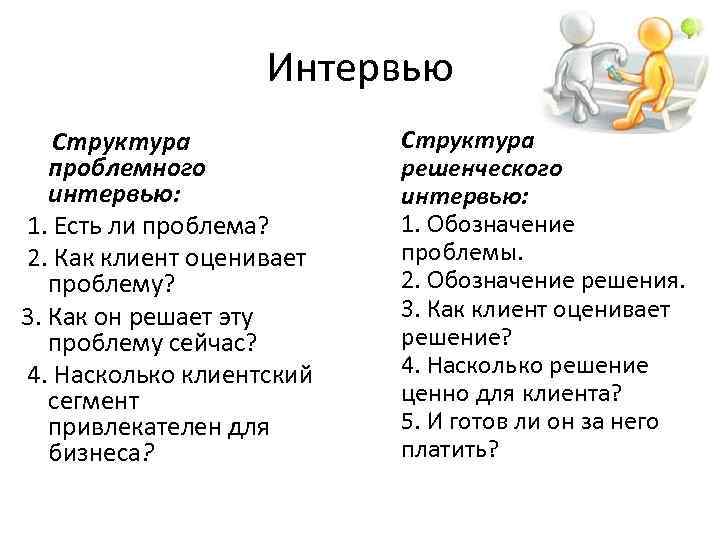 Интервью

Структура проблемного интервью:
1. Есть ли проблема?
2. Как клиент оценивает проблему?
3. Как он решает эту проблему сейчас?
4. Насколько клиентский сегмент привлекателен для бизнеса?

Структура решенческого интервью:
1. Обозначение проблемы.
2. Обозначение решения.
3. Как клиент оценивает решение?
4. Насколько решение ценно для клиента?
5. И готов ли он за него платить?